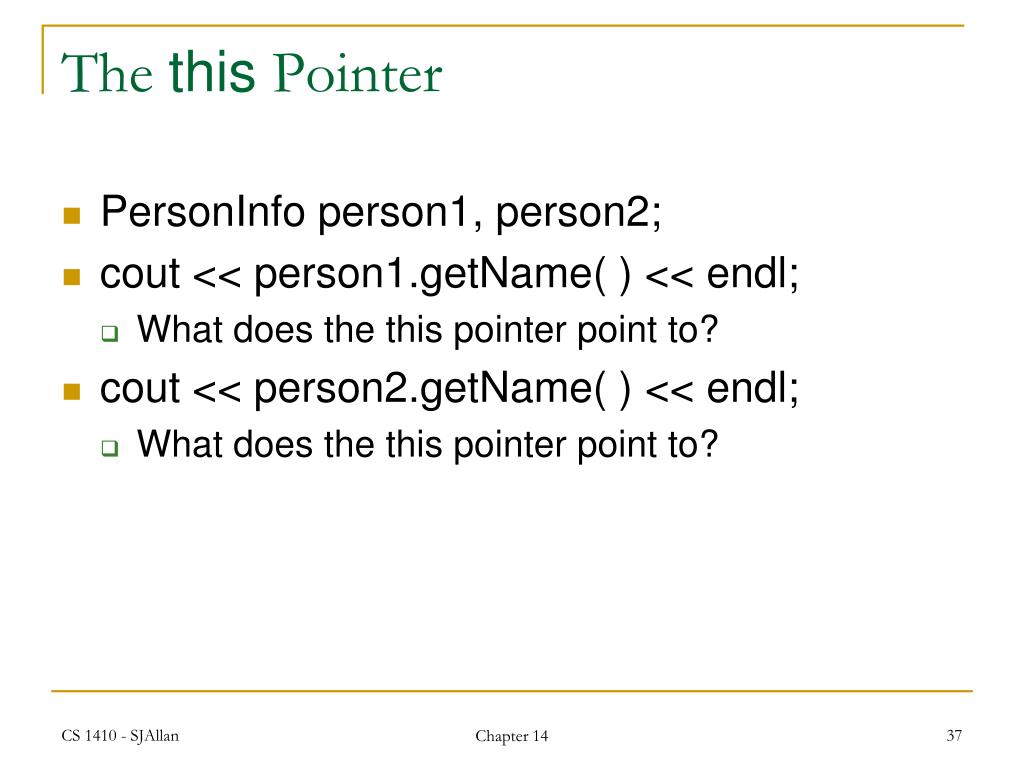 The this Pointer

PersonInfo person1, person2;

cout << person1.getName( ) << endl;

What does the this pointer point to?

cout << person2.getName( ) << endl;

What does the this pointer point to?

CS 1410 - SJAllan

Chapter 14

37